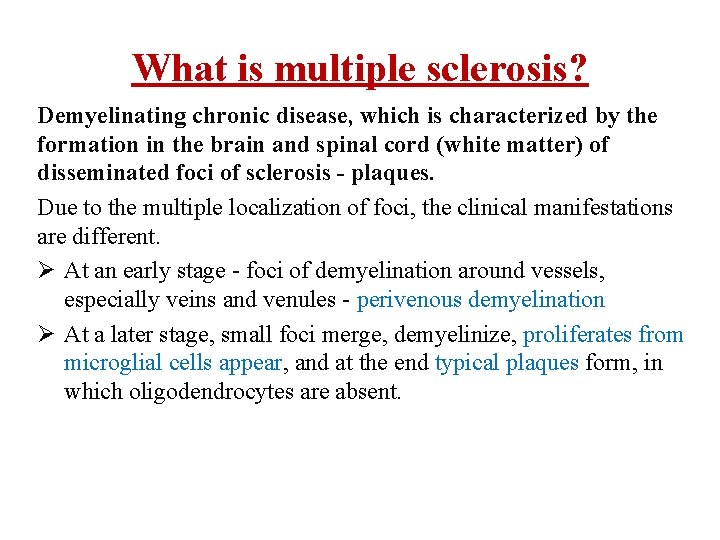 What is multiple sclerosis?

Demyelinating chronic disease, which is characterized by the formation in the brain and spinal cord (white matter) of disseminated foci of sclerosis - plaques.

Due to the multiple localization of foci, the clinical manifestations are different.

➢ At an early stage - foci of demyelination around vessels, especially veins and venules - perivenous demyelination

➢ At a later stage, small foci merge, demyelinize, proliferates from microglial cells appear, and at the end typical plaques form, in which oligodendrocytes are absent.